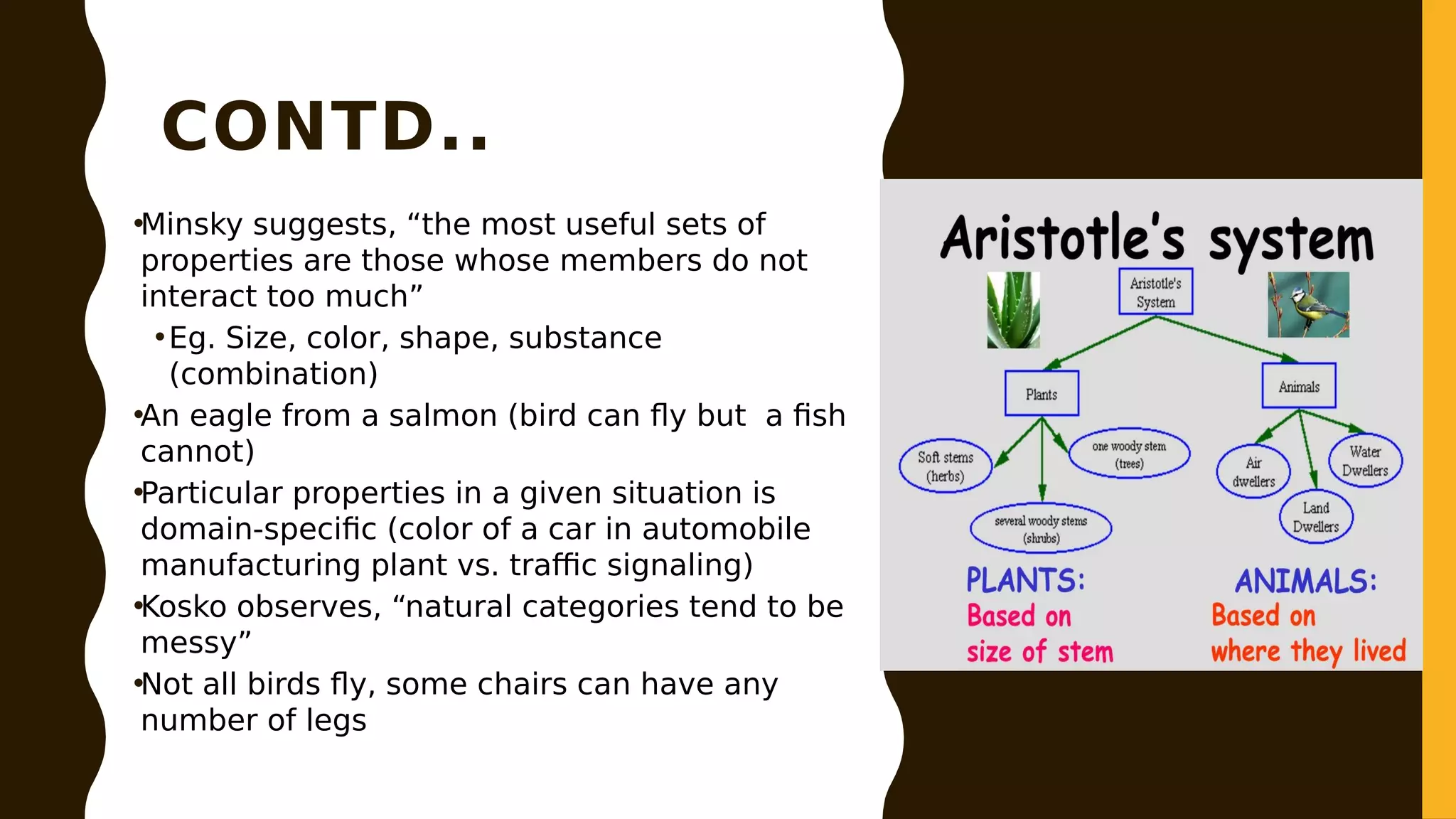 CONTD..

•Minsky suggests, “the most useful sets of properties are those whose members do not interact too much”

•Eg. Size, color, shape, substance (combination)

•An eagle from a salmon (bird can fly but  a fish cannot)

•Particular properties in a given situation is domain-specific (color of a car in automobile manufacturing plant vs. traffic signaling)

•Kosko observes, “natural categories tend to be messy”

•Not all birds fly, some chairs can have any number of legs

Aristotle's system

Aristotle's System

Plants

Animals

Soft stems (herbs)

one woody stem (trees)

several woody stems (shrubs)

Air dwellers

Water Dwellers

Land Dwellers

PLANTS:
Based on size of stem

ANIMALS:
Based on where they lived